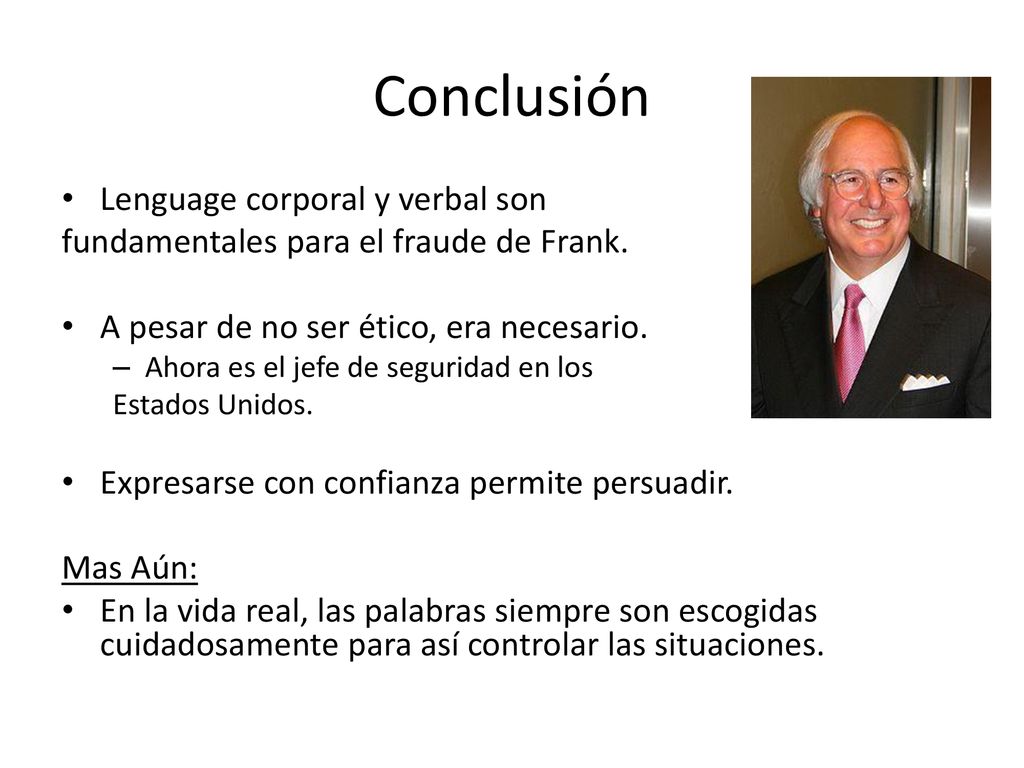 Conclusión

• Lenguage corporal y verbal son fundamentales para el fraude de Frank.

• A pesar de no ser ético, era necesario.
– Ahora es el jefe de seguridad en los Estados Unidos.

• Expresarse con confianza permite persuadir.

Mas Aún:
• En la vida real, las palabras siempre son escogidas cuidadosamente para así controlar las situaciones.